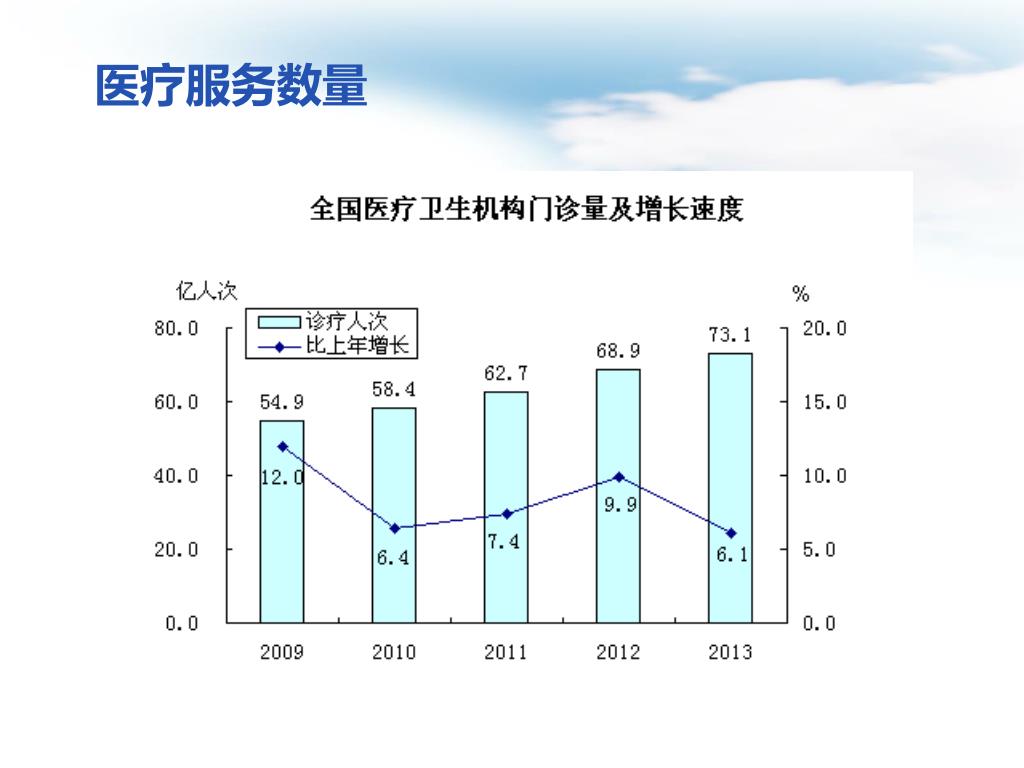 医疗服务数量

全国医疗卫生机构门诊量及增长速度

亿人次

%

诊疗人次
比上年增长

80.0
60.0
40.0
20.0
0.0

20.0
15.0
10.0
5.0
0.0

54.9
58.4
62.7
68.9
73.1

12.0
6.4
7.4
9.9
6.1

2009
2010
2011
2012
2013